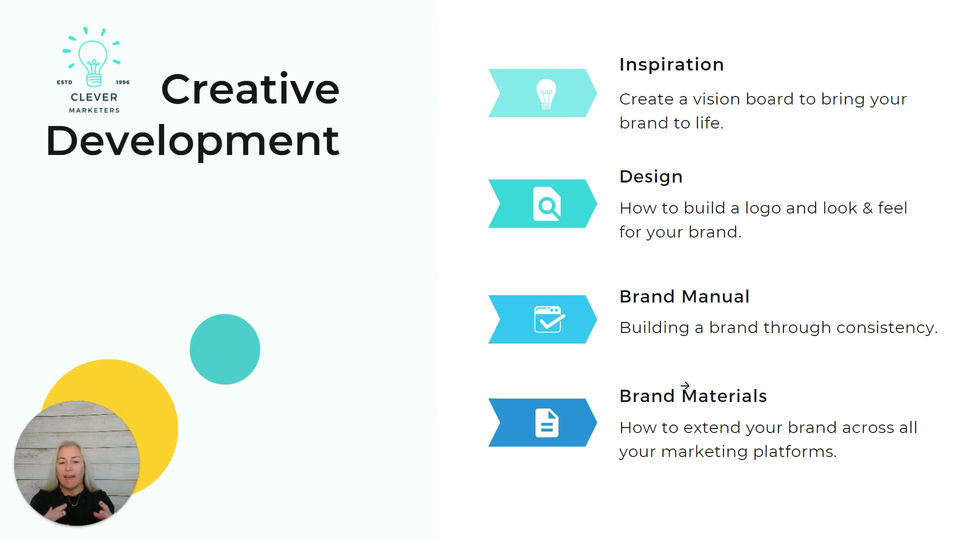 ESTD 1996
CLEVER
MARKETERS

Creative Development

Inspiration
Create a vision board to bring your brand to life.

Design
How to build a logo and look & feel for your brand.

Brand Manual
Building a brand through consistency.

Brand Materials
How to extend your brand across all your marketing platforms.